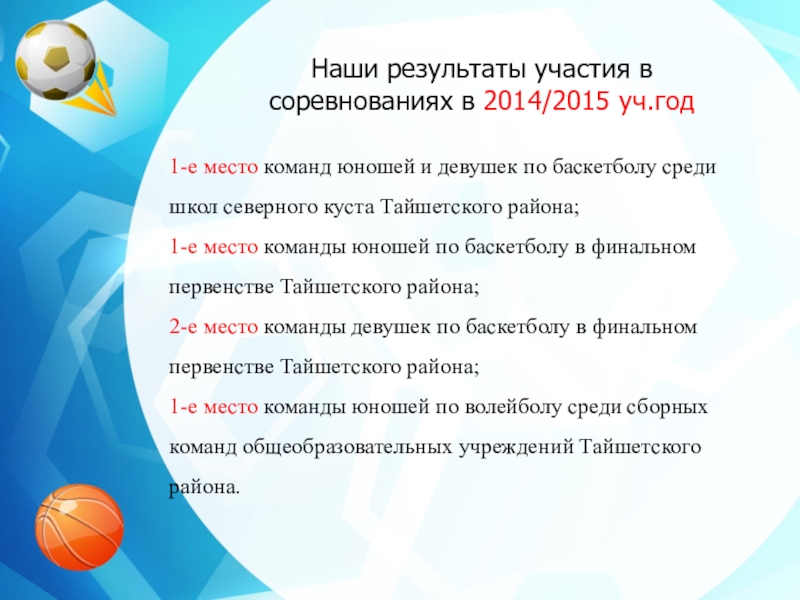 Наши результаты участия в соревнованиях в 2014/2015 уч.год

1-е место команд юношей и девушек по баскетболу среди школ северного куста Тайшетского района;

1-е место команды юношей по баскетболу в финальном первенстве Тайшетского района;

2-е место команды девушек по баскетболу в финальном первенстве Тайшетского района;

1-е место команды юношей по волейболу среди сборных команд общеобразовательных учреждений Тайшетского района.